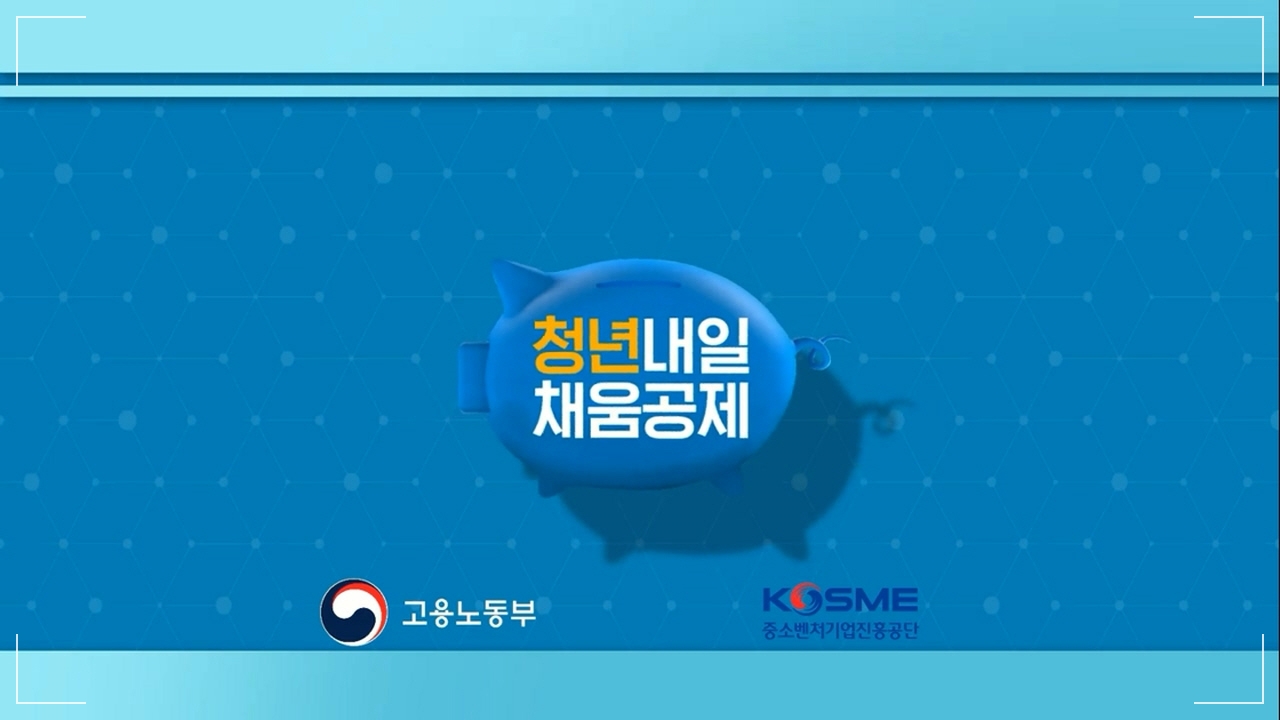 청년내일
채움공제

고용노동부

KOSME
중소벤처기업진흥공단